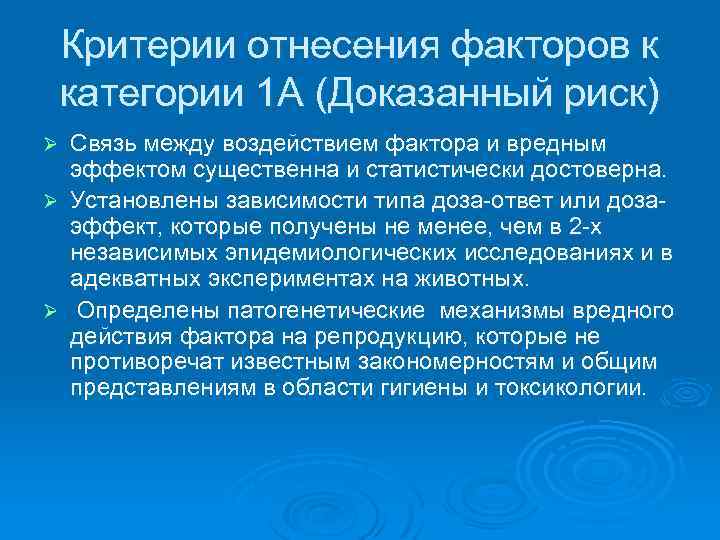 Критерии отнесения факторов к категории 1А (Доказанный риск)

➢ Связь между воздействием фактора и вредным эффектом существенна и статистически достоверна.

➢ Установлены зависимости типа доза-ответ или доза-эффект, которые получены не менее, чем в 2-х независимых эпидемиологических исследованиях и в адекватных экспериментах на животных.

➢ Определены патогенетические механизмы вредного действия фактора на репродукцию, которые не противоречат известным закономерностям и общим представлениям в области гигиены и токсикологии.